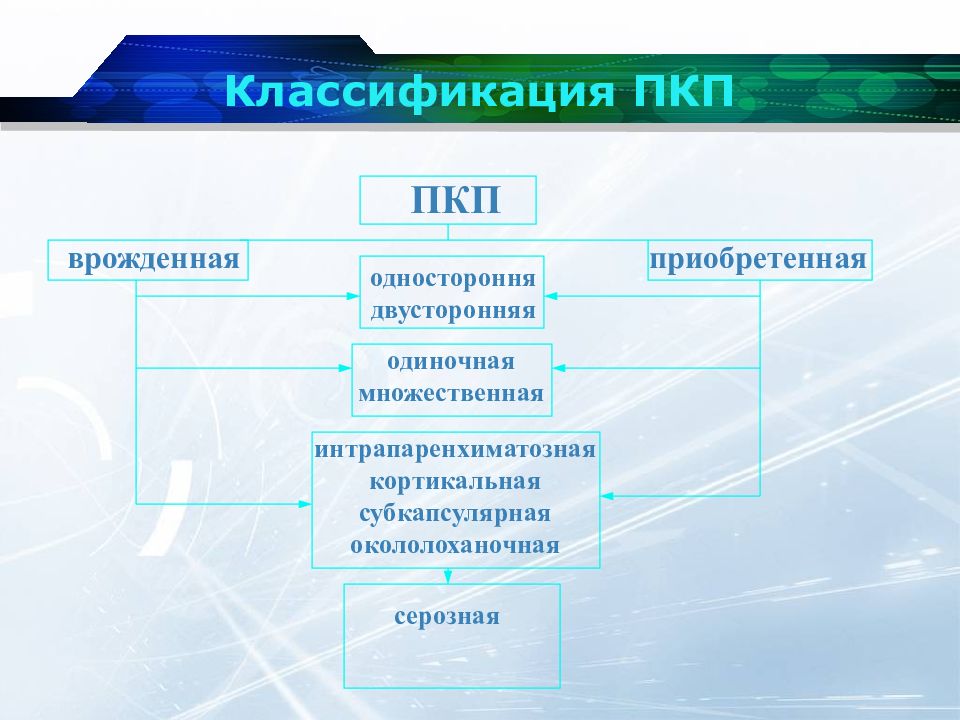 Классификация ПКП

ПКП

врожденная

приобретенная

одностороння
двусторонняя

одиночная
множественная

интрапаренхиматозная
кортикальная
субкапсулярная
окололоханочная

серозная